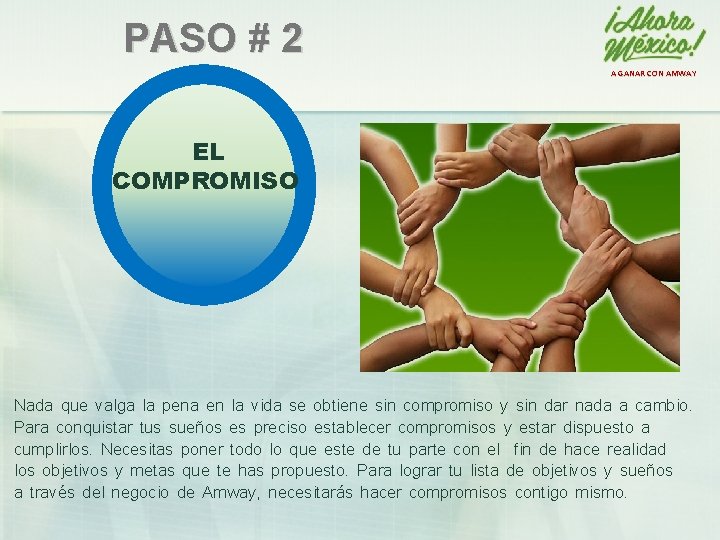 PASO # 2

¡Ahora México!
A GANAR CON AMWAY

EL COMPROMISO

Nada que valga la pena en la vida se obtiene sin compromiso y sin dar nada a cambio. Para conquistar tus sueños es preciso establecer compromisos y estar dispuesto a cumplirlos. Necesitas poner todo lo que este de tu parte con el fin de hace realidad los objetivos y metas que te has propuesto. Para lograr tu lista de objetivos y sueños a través del negocio de Amway, necesitarás hacer compromisos contigo mismo.